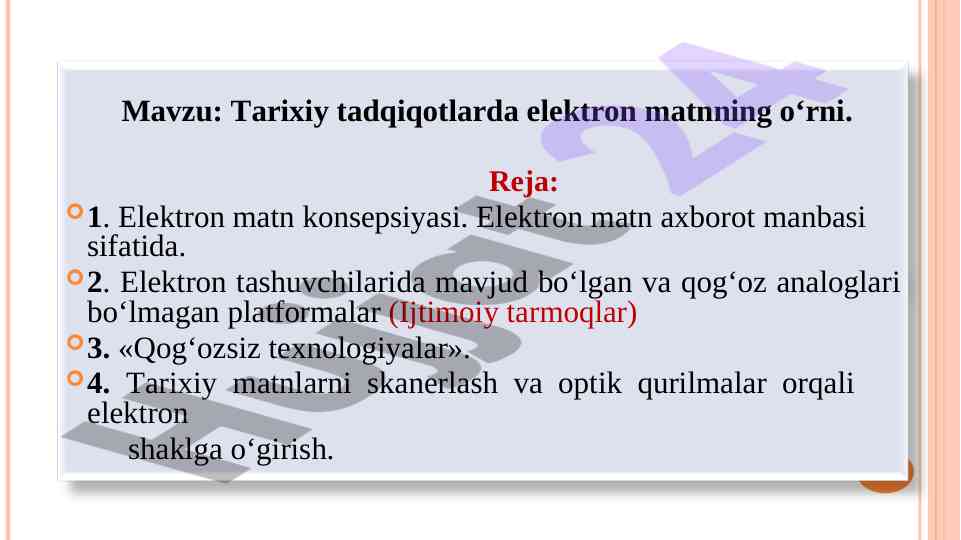 Mavzu: Tarixiy tadqiqotlarda elektron matnning o‘rni.

Reja:

1. Elektron matn konsepsiyasi. Elektron matn axborot manbasi sifatida.

2. Elektron tashuvchilarida mavjud bo‘lgan va qog‘oz analoglari bo‘lmagan platformalar (Ijtimoiy tarmoqlar)

3. «Qog‘ozsiz texnologiyalar».

4. Tarixiy matnlarni skanerlash va optik qurilmalar orqali elektron shaklga o‘girish.

Hujjat24